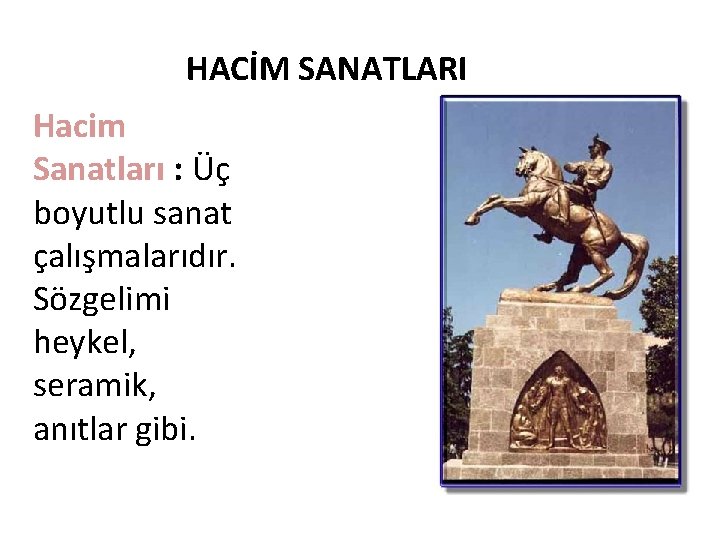 HACİM SANATLARI

Hacim Sanatları : Üç boyutlu sanat çalışmalarıdır. Sözgelimi heykel, seramik, anıtlar gibi.